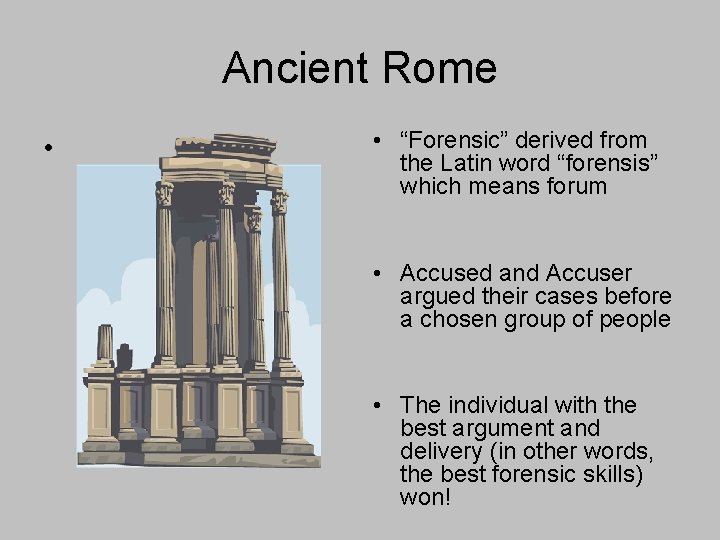 Ancient Rome

•

• “Forensic” derived from the Latin word “forensis” which means forum

• Accused and Accuser argued their cases before a chosen group of people

• The individual with the best argument and delivery (in other words, the best forensic skills) won!